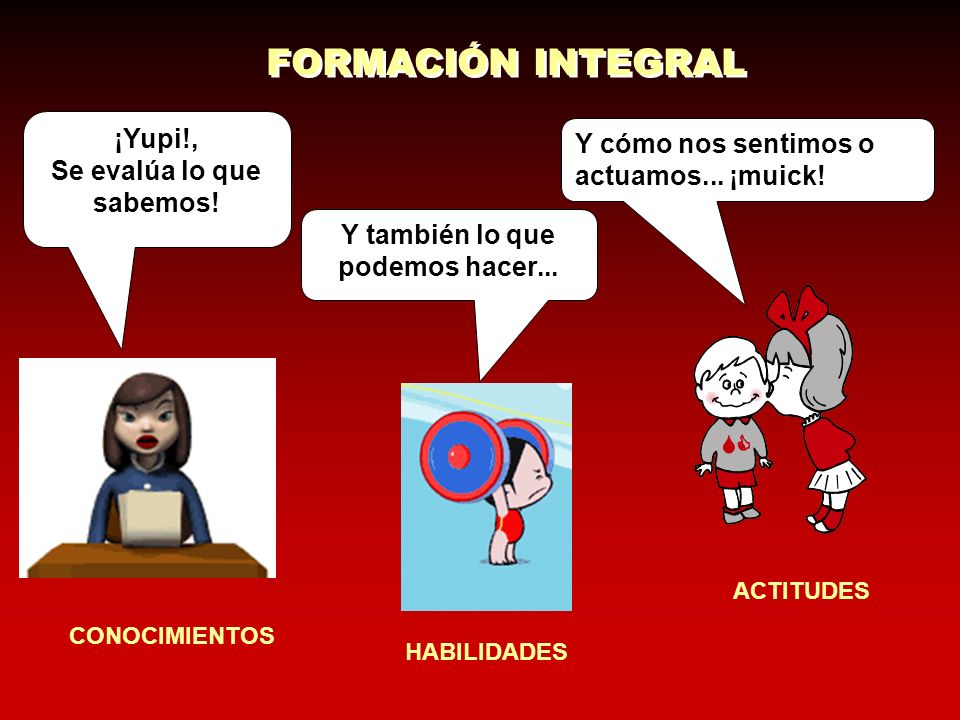 FORMACIÓN INTEGRAL

¡Yupi!, Se evalúa lo que sabemos!

Y también lo que podemos hacer...

Y cómo nos sentimos o actuamos... ¡muick!

CONOCIMIENTOS

HABILIDADES

ACTITUDES